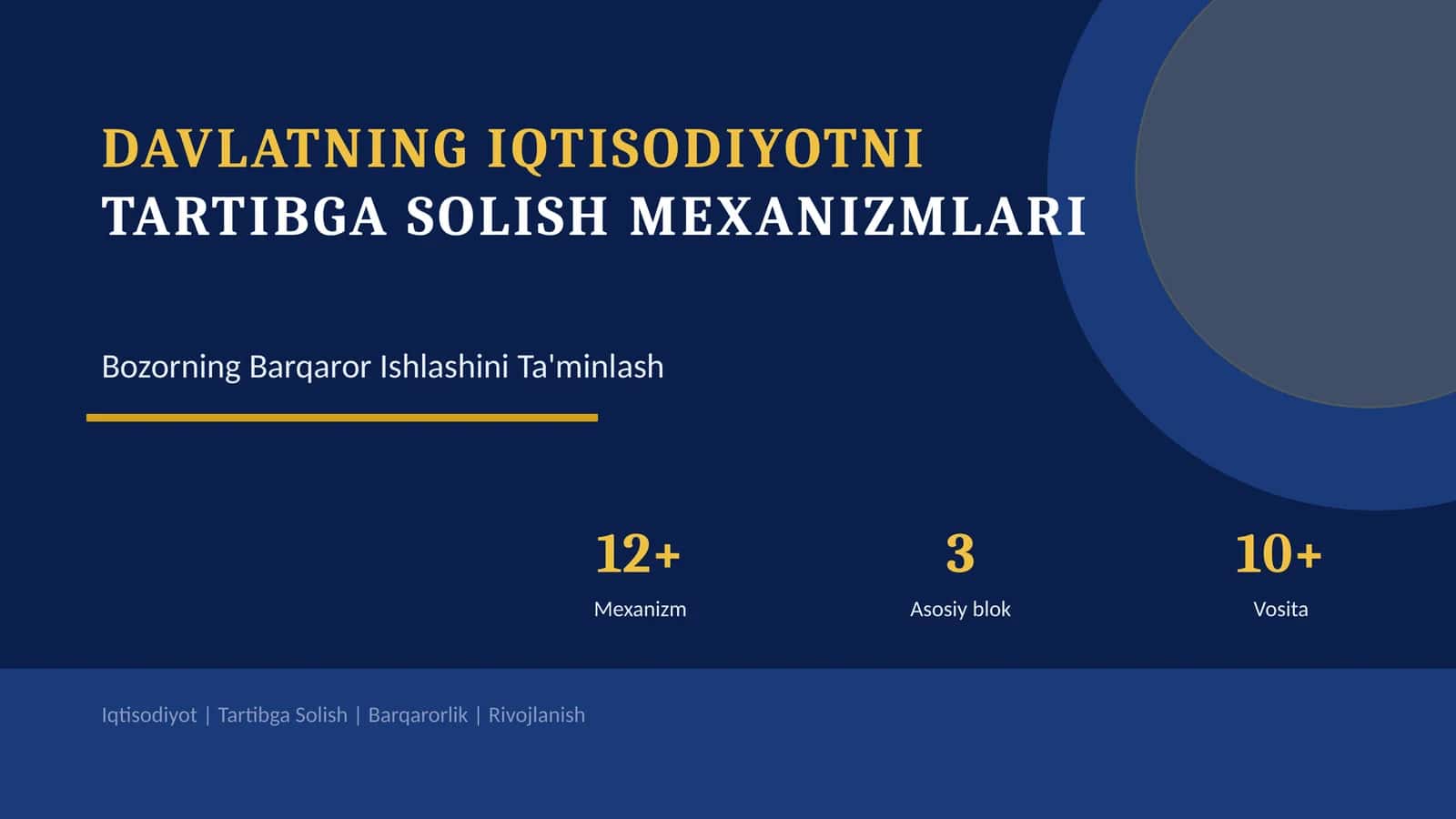 DAVLATNING IQTISODIYOTNI
TARTIBGA SOLISH MEXANIZMLARI

Bozorning Barqaror Ishlashini Ta'minlash

12+
Mexanizm

3
Asosiy blok

10+
Vosita

Iqtisodiyot | Tartibga Solish | Barqarorlik | Rivojlanish